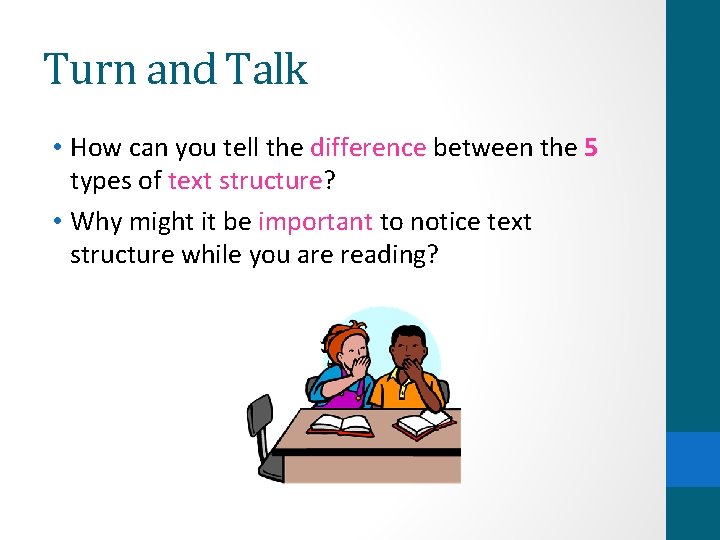 Turn and Talk

• How can you tell the difference between the 5 types of text structure?

• Why might it be important to notice text structure while you are reading?